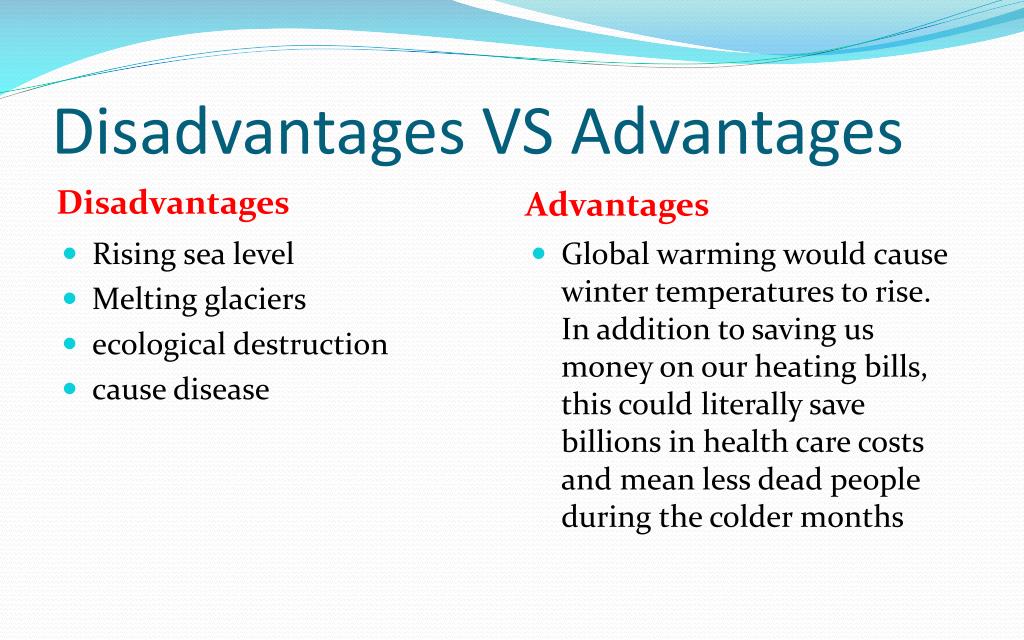 Disadvantages VS Advantages

Disadvantages

- Rising sea level
- Melting glaciers
- ecological destruction
- cause disease

Advantages

- Global warming would cause winter temperatures to rise. In addition to saving us money on our heating bills, this could literally save billions in health care costs and mean less dead people during the colder months